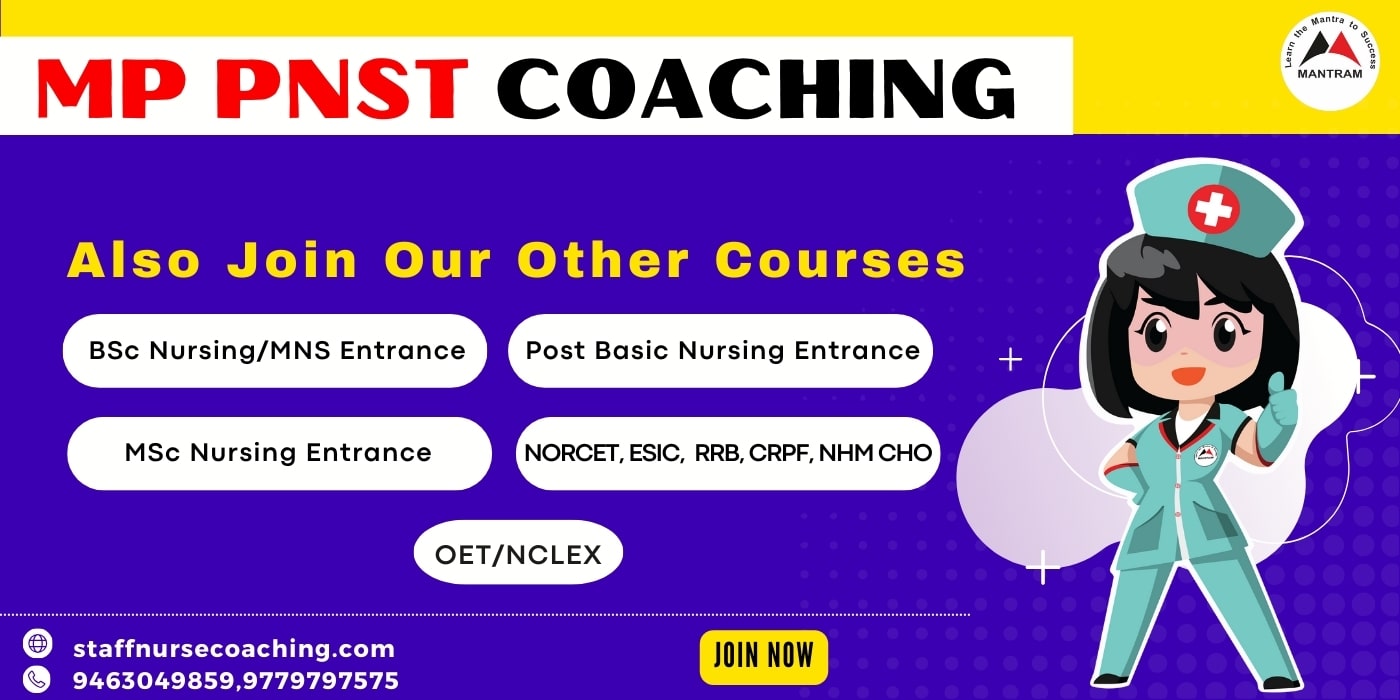 MP PNST COACHING

Learn the Mantra to Success
MANTRAM

Also Join Our Other Courses

BSc Nursing/MNS Entrance

Post Basic Nursing Entrance

MSc Nursing Entrance

NORCET, ESIC, RRB, CRPF, NHM CHO

OET/NCLEX

staffnursecoaching.com
9463049859,9779797575

JOIN NOW